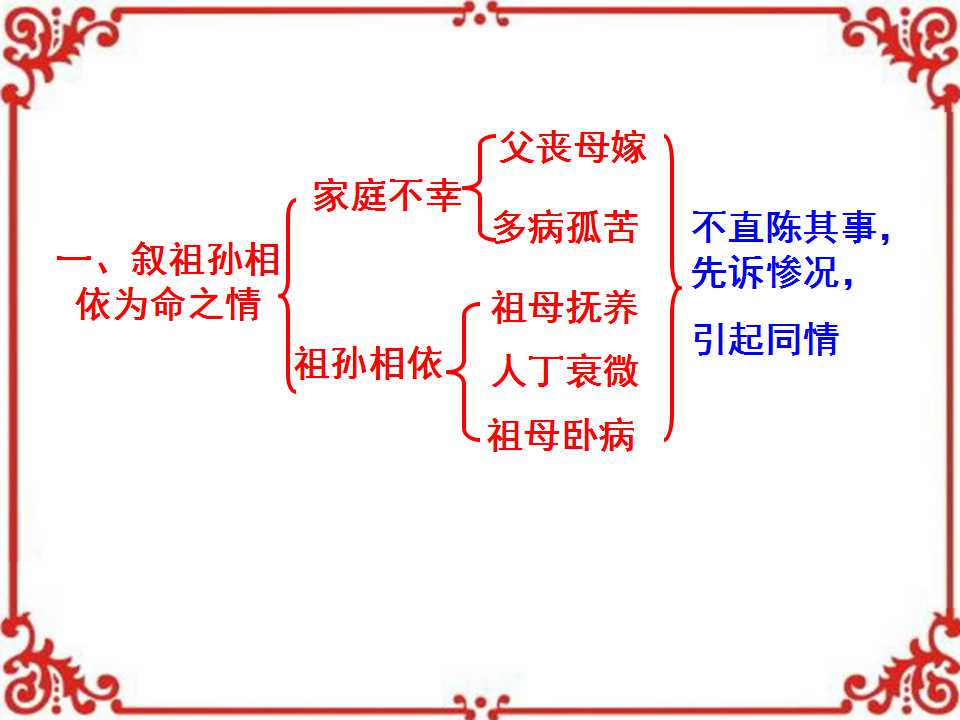 一、叙祖孙相依为命之情

家庭不幸

父丧母嫁

多病孤苦

祖孙相依

祖母抚养

人丁衰微

祖母卧病

不直陈其事，先诉惨况，

引起同情